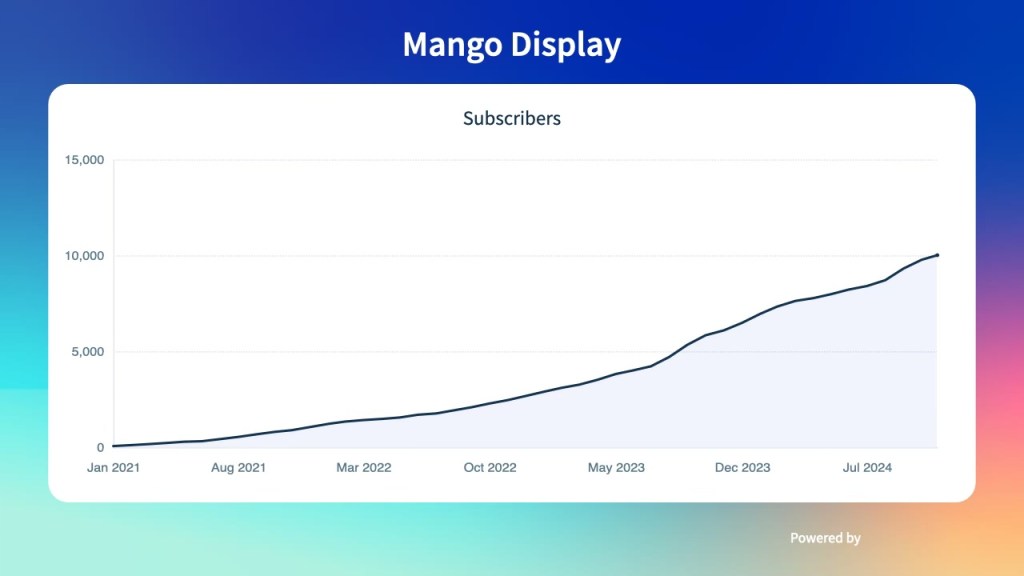 Mango Display

Subscribers

15,000
10,000
5,000
0

Jan 2021
Aug 2021
Mar 2022
Oct 2022
May 2023
Dec 2023
Jul 2024

Powered by